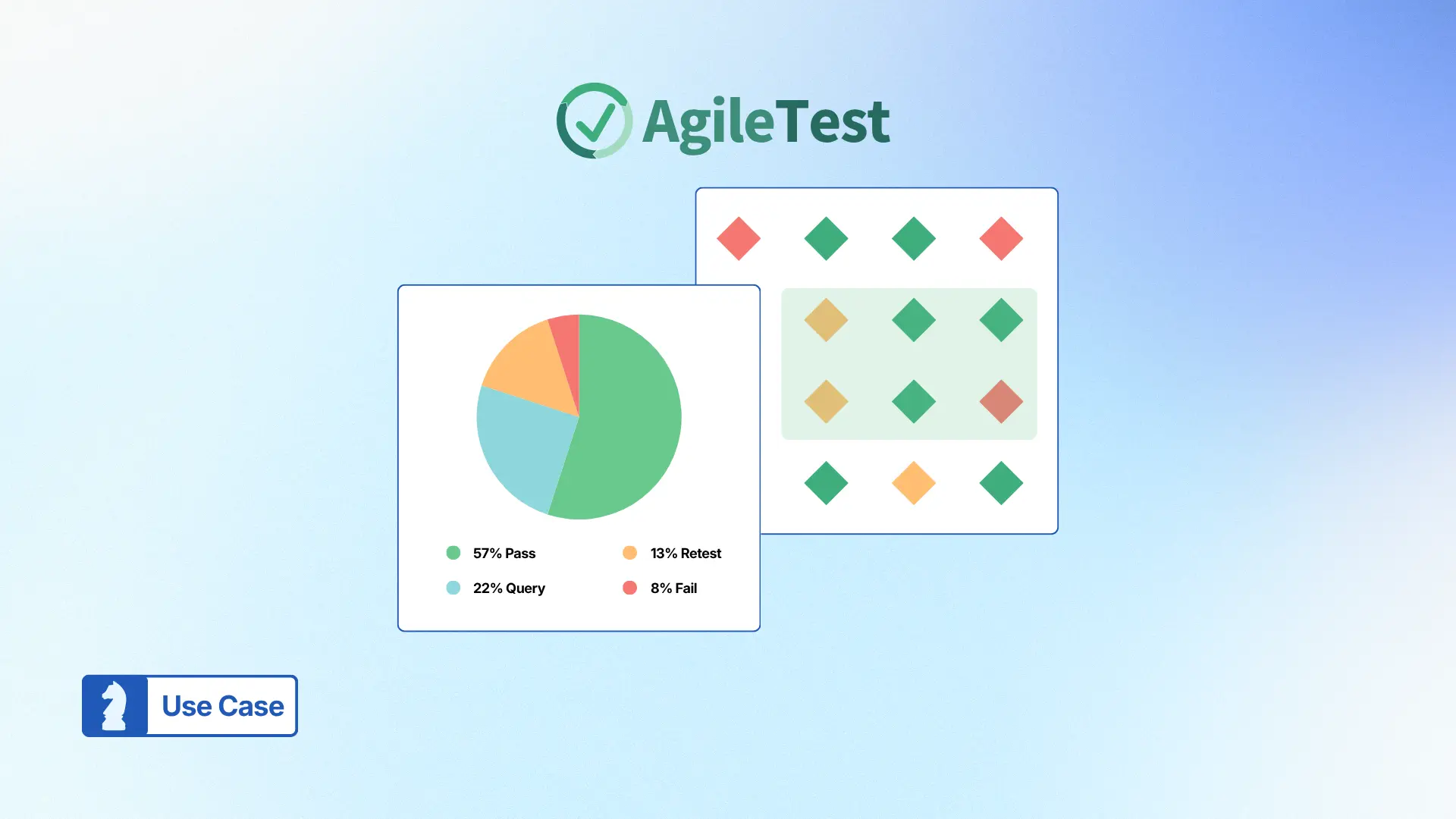 AgileTest

57% Pass
13% Retest
22% Query
8% Fail

Use Case